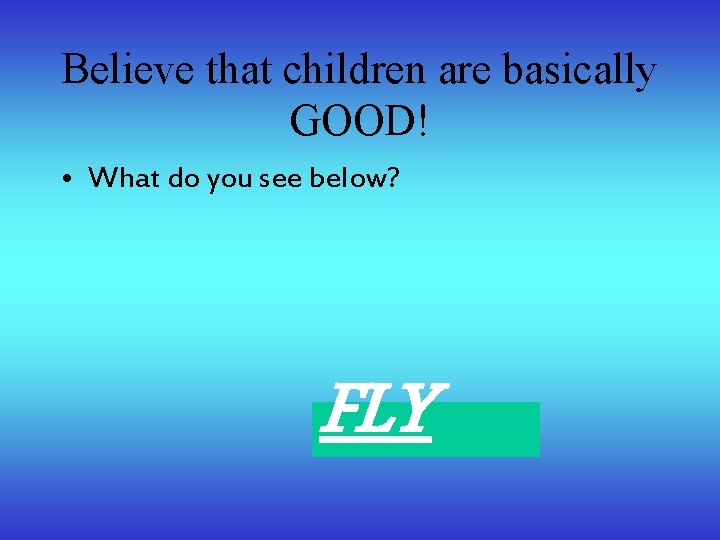 Believe that children are basically GOOD!

• What do you see below?

FLY